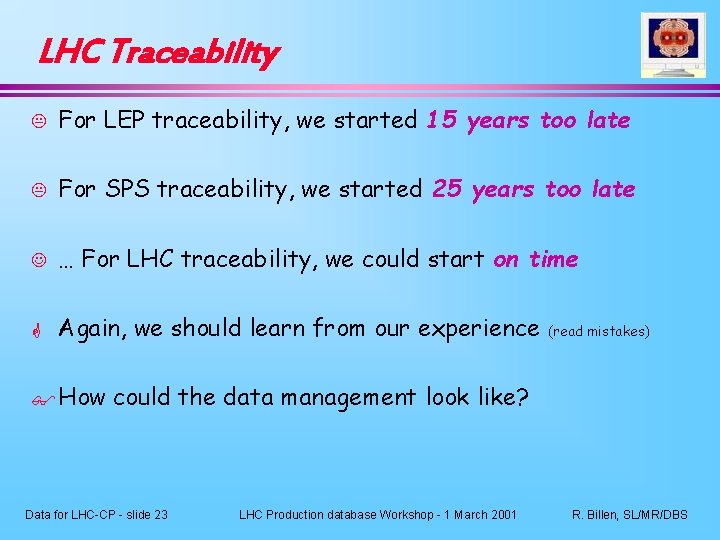 LHC Traceability

For LEP traceability, we started 15 years too late

For SPS traceability, we started 25 years too late

… For LHC traceability, we could start on time

Again, we should learn from our experience (read mistakes)

How could the data management look like?

Data for LHC-CP - slide 23

LHC Production database Workshop - 1 March 2001

R. Billen, SL/MR/DBS